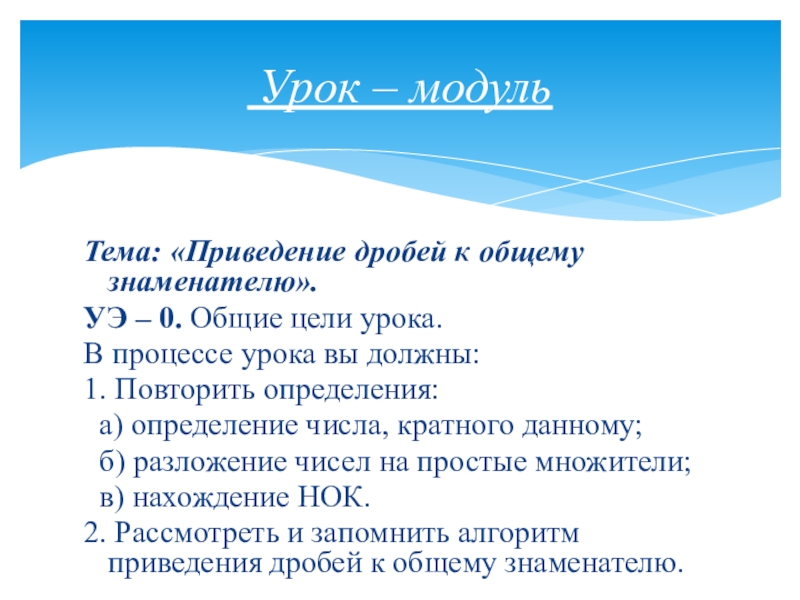 Урок – модуль

Тема: «Приведение дробей к общему знаменателю».

УЭ – 0. Общие цели урока.

В процессе урока вы должны:

1. Повторить определения:

а) определение числа, кратного данному;

б) разложение чисел на простые множители;

в) нахождение НОК.

2. Рассмотреть и запомнить алгоритм приведения дробей к общему знаменателю.